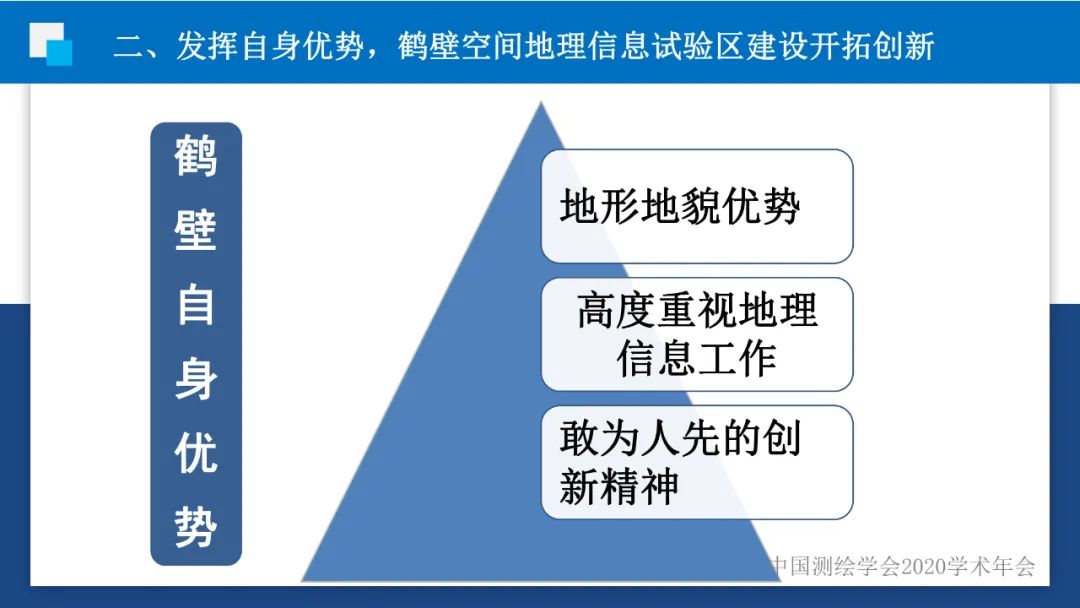 二、发挥自身优势，鹤壁空间地理信息试验区建设开拓创新

鹤壁自身优势

地形地貌优势

高度重视地理信息工作

敢为人先的创新精神

中国测绘学会2020学术年会